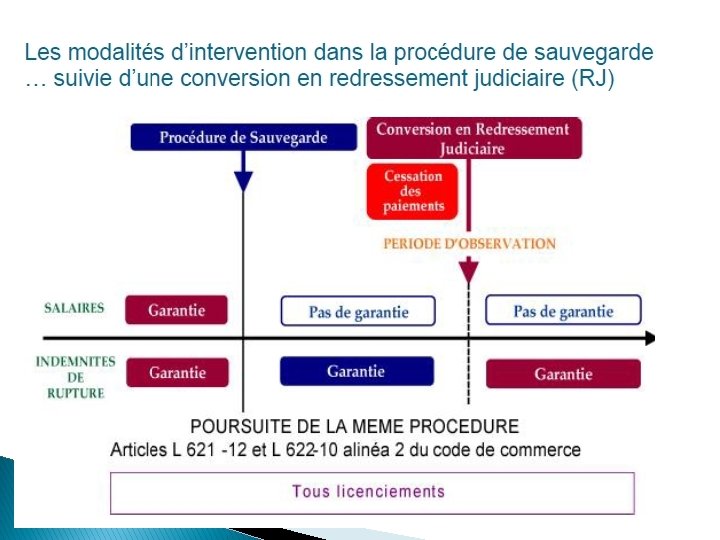 Les modalités d'intervention dans la procédure de sauvegarde … suivie d'une conversion en redressement judiciaire (RJ)

Procédure de Sauvegarde

Conversion en Redressement Judiciaire

Cessation des paiements

PERIODE D'OBSERVATION

SALAIRES

Garantie

Pas de garantie

Pas de garantie

INDEMNITES DE RUPTURE

Garantie

Garantie

Garantie

POURSUITE DE LA MEME PROCEDURE
Articles L 621 -12 et L 622-10 alinéa 2 du code de commerce

Tous licenciements